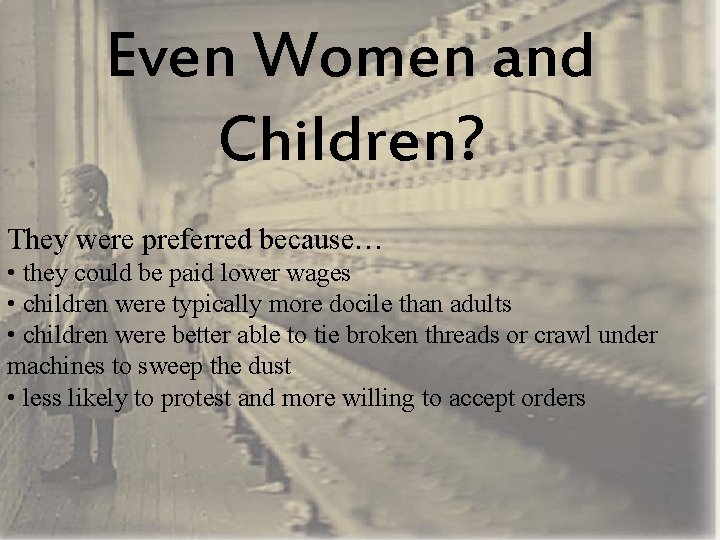 Even Women and Children?

They were preferred because…
• they could be paid lower wages
• children were typically more docile than adults
• children were better able to tie broken threads or crawl under machines to sweep the dust
• less likely to protest and more willing to accept orders